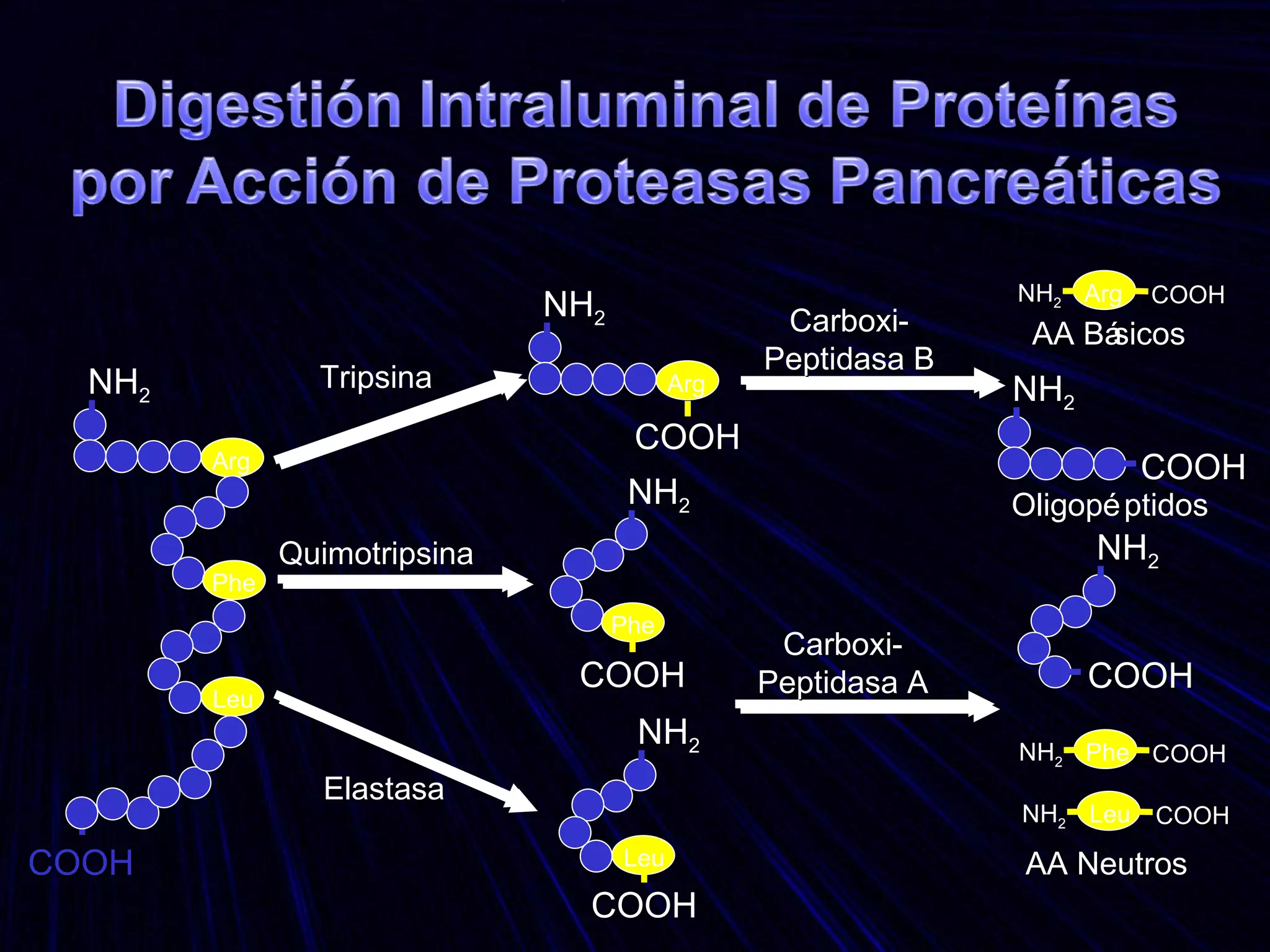 Digestión Intraluminal de Proteínas por Acción de Proteasas Pancreáticas

$NH_2$

Arg

Phe

Leu

COOH

Tripsina

Quimotripsina

Elastasa

$NH_2$

Arg

COOH

$NH_2$

Phe

COOH

$NH_2$

Leu

COOH

Carboxi-Peptidasa B

Carboxi-Peptidasa A

$NH_2$ Arg COOH

AA Básicos

$NH_2$

COOH

Oligopéptidos

$NH_2$

COOH

$NH_2$ Phe COOH

$NH_2$ Leu COOH

AA Neutros